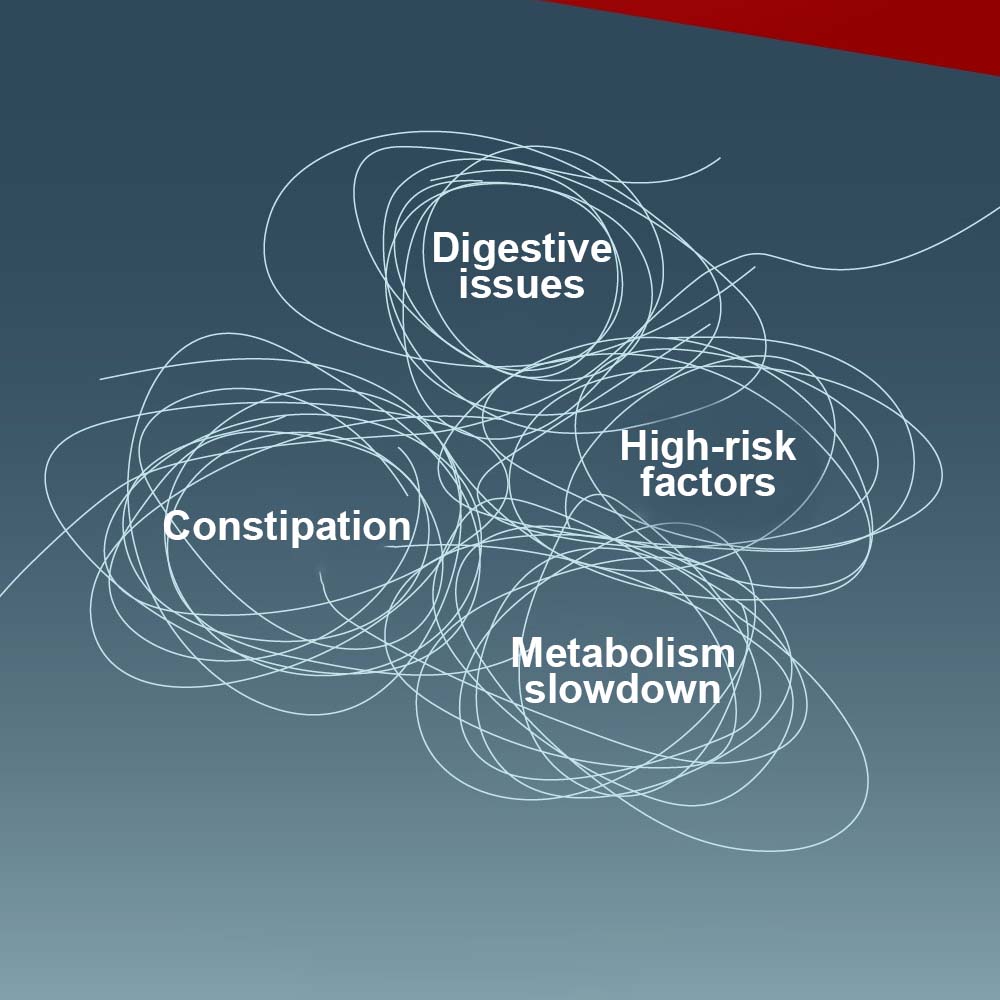 Digestive issues

High-risk factors

Constipation

Metabolism slowdown